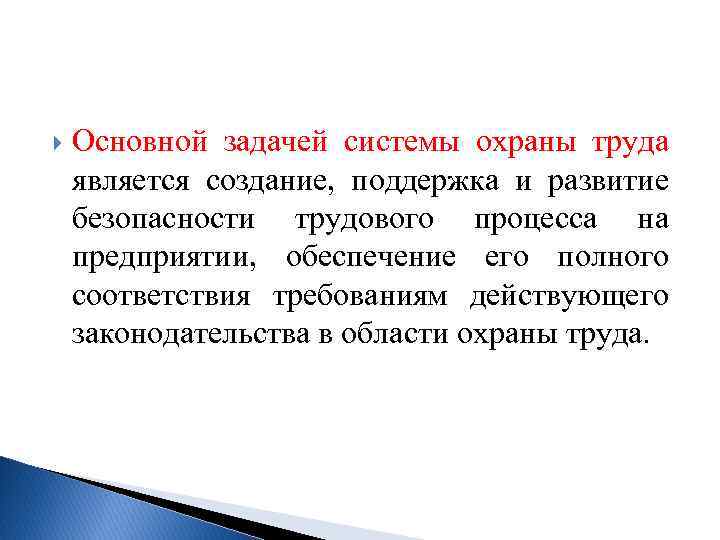 Основной задачей системы охраны труда является создание, поддержка и развитие безопасности трудового процесса на предприятии, обеспечение его полного соответствия требованиям действующего законодательства в области охраны труда.